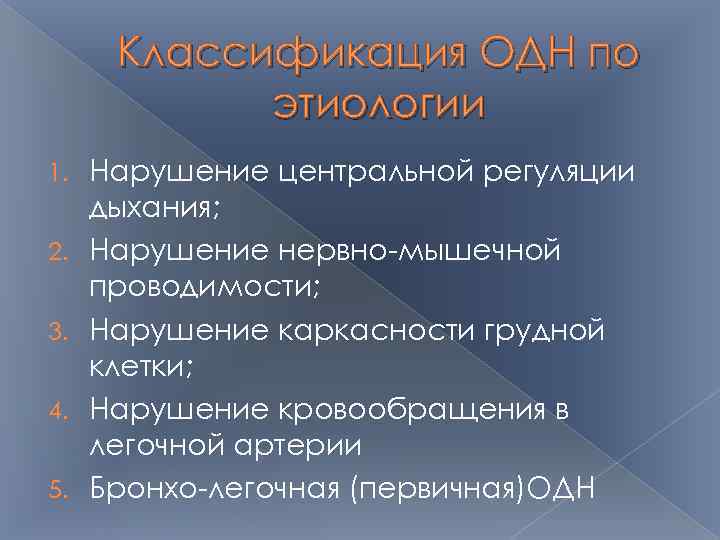 Классификация ОДН по этиологии

1. Нарушение центральной регуляции дыхания;
2. Нарушение нервно-мышечной проводимости;
3. Нарушение каркасности грудной клетки;
4. Нарушение кровообращения в легочной артерии
5. Бронхо-легочная (первичная)ОДН